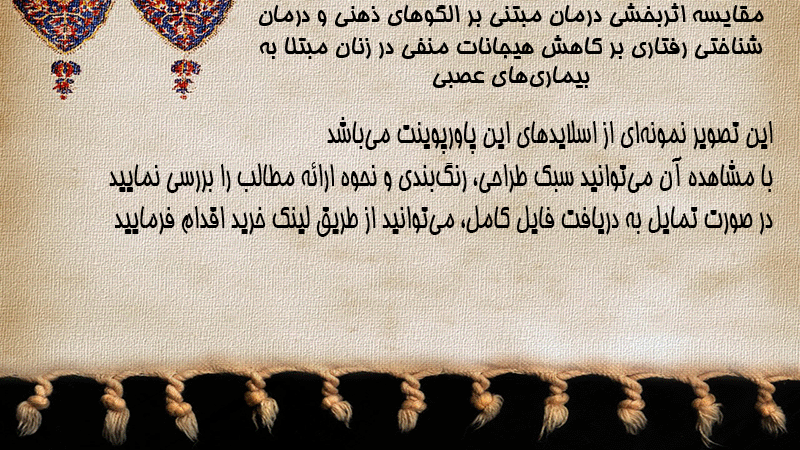 مقایسه اثربخشی درمان مبتنی بر الگوهای ذهنی و درمان شناختی رفتاری بر کاهش هیجانات منفی در زنان مبتلا به بیماری‌های عصبی

این تصویر نمونه‌ای از اسلایدهای این پاورپوینت می‌باشد
با مشاهده آن می‌توانید سبک طراحی، رنگ‌بندی و نحوه ارائه مطالب را بررسی نمایید
در صورت تمایل به دریافت فایل کامل، می‌توانید از طریق لینک خرید اقدام فرمایید